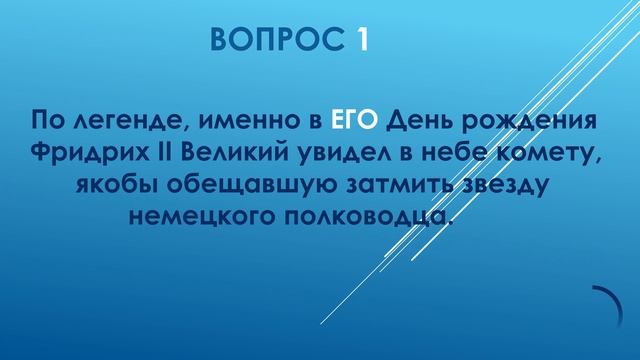 ВОПРОС 1

По легенде, именно в ЕГО День рождения Фридрих II Великий увидел в небе комету, якобы обещавшую затмить звезду немецкого полководца.